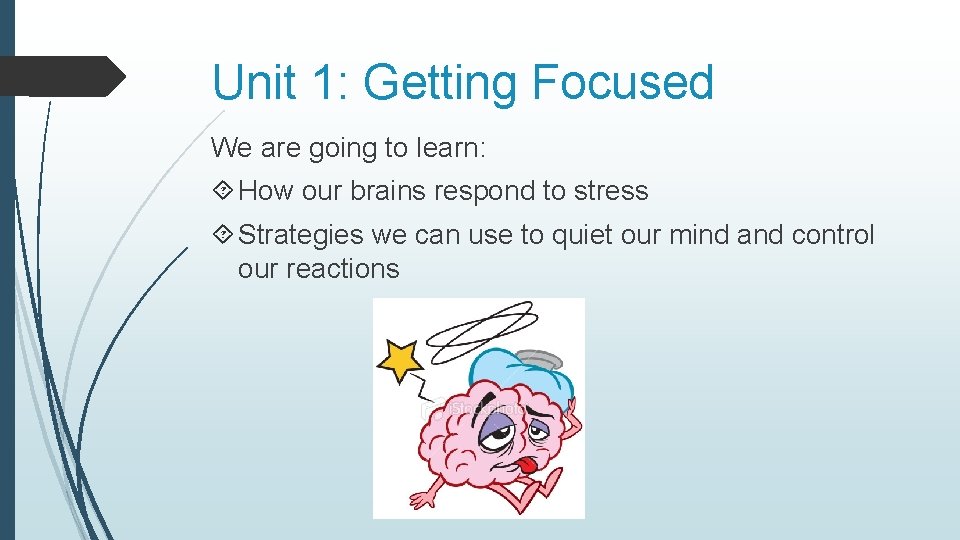 Unit 1: Getting Focused

We are going to learn:

How our brains respond to stress

Strategies we can use to quiet our mind and control our reactions

iStockphoto